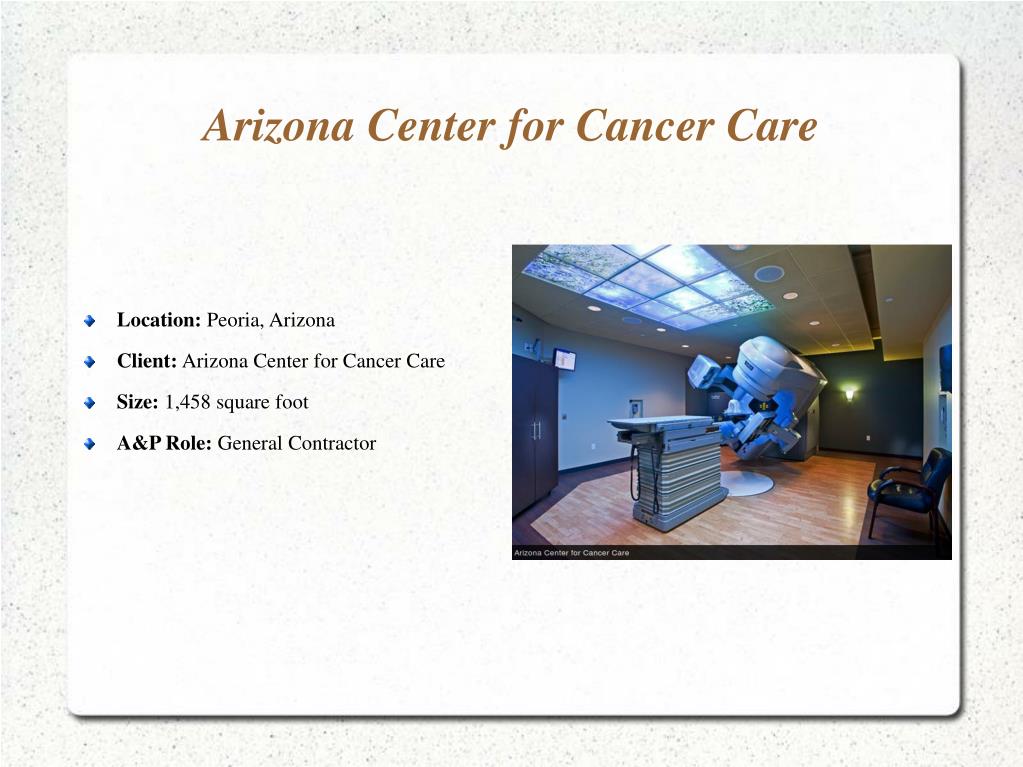 Arizona Center for Cancer Care

Location: Peoria, Arizona

Client: Arizona Center for Cancer Care

Size: 1,458 square foot

A&P Role: General Contractor

Arizona Center for Cancer Care